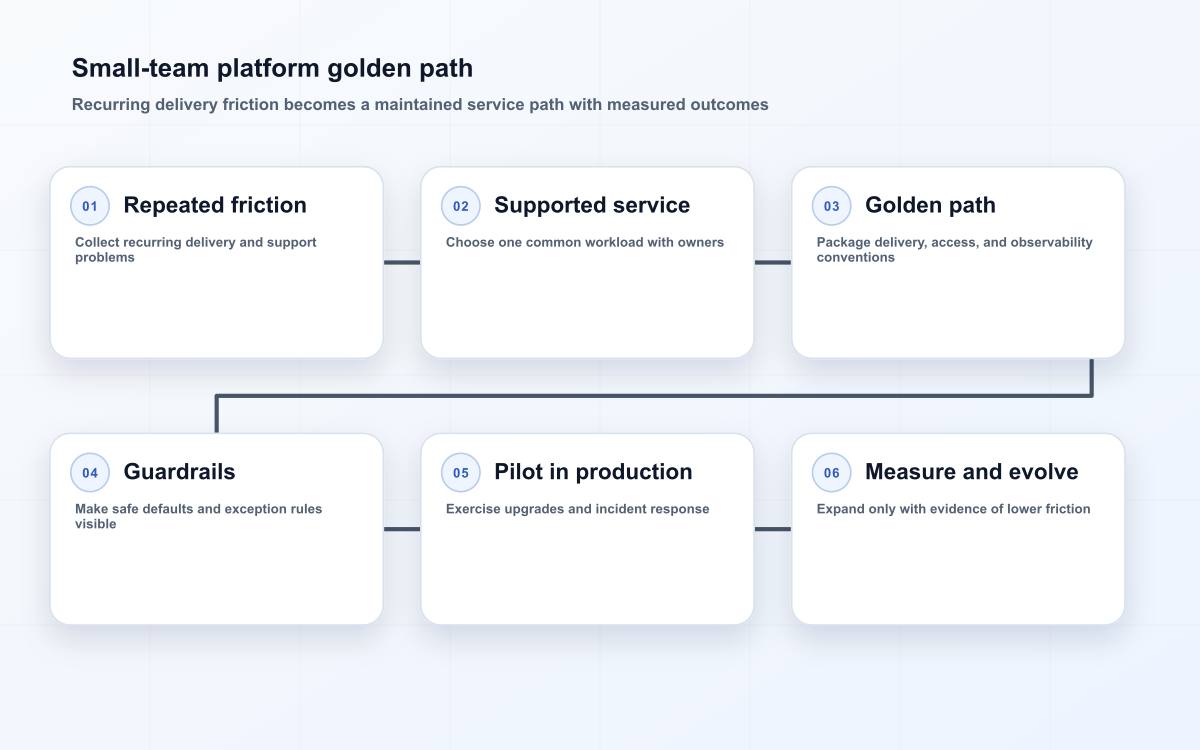 Small-team platform golden path

Recurring delivery friction becomes a maintained service path with measured outcomes

01 Repeated friction

Collect recurring delivery and support problems

02 Supported service

Choose one common workload with owners

03 Golden path

Package delivery, access, and observability conventions

04 Guardrails

Make safe defaults and exception rules visible

05 Pilot in production

Exercise upgrades and incident response

06 Measure and evolve

Expand only with evidence of lower friction